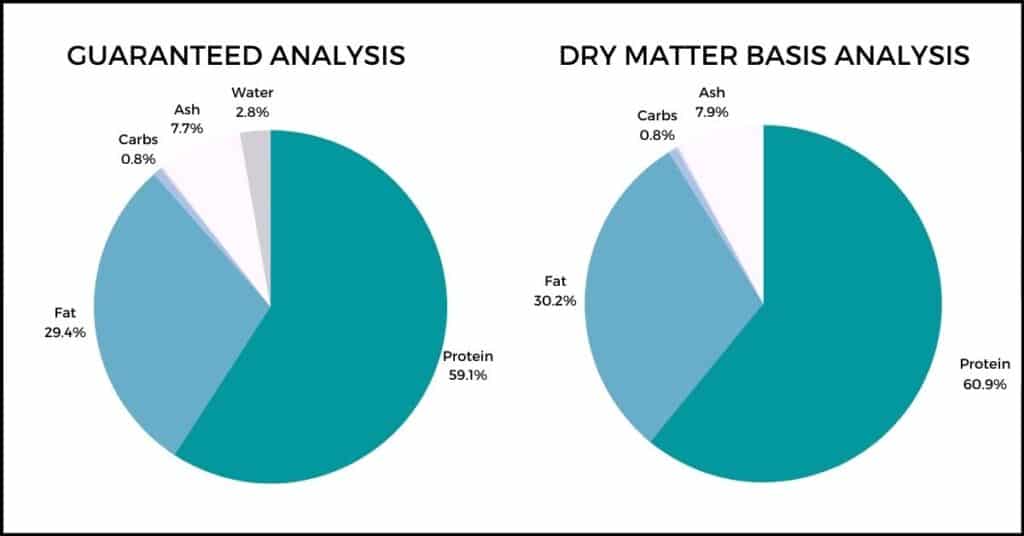 GUARANTEED ANALYSIS

Water
2.8%

Ash
7.7%

Carbs
0.8%

Fat
29.4%

Protein
59.1%

DRY MATTER BASIS ANALYSIS

Ash
7.9%

Carbs
0.8%

Fat
30.2%

Protein
60.9%